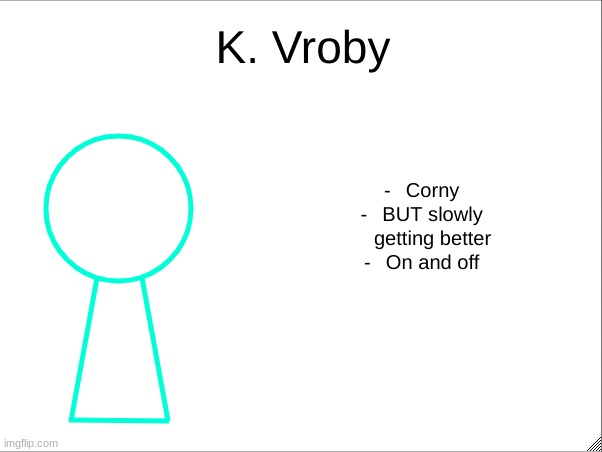 K. Vroby

- Corny
- BUT slowly getting better
- On and off

imgflip.com